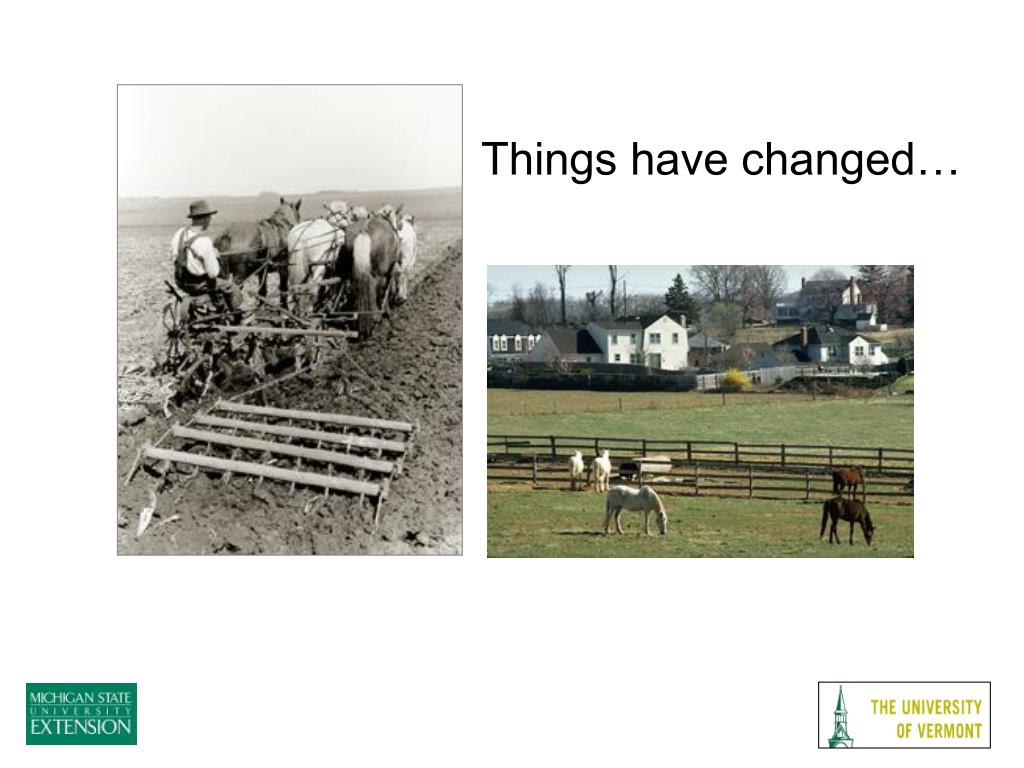 Things have changed…

MICHIGAN STATE UNIVERSITY EXTENSION

THE UNIVERSITY OF VERMONT